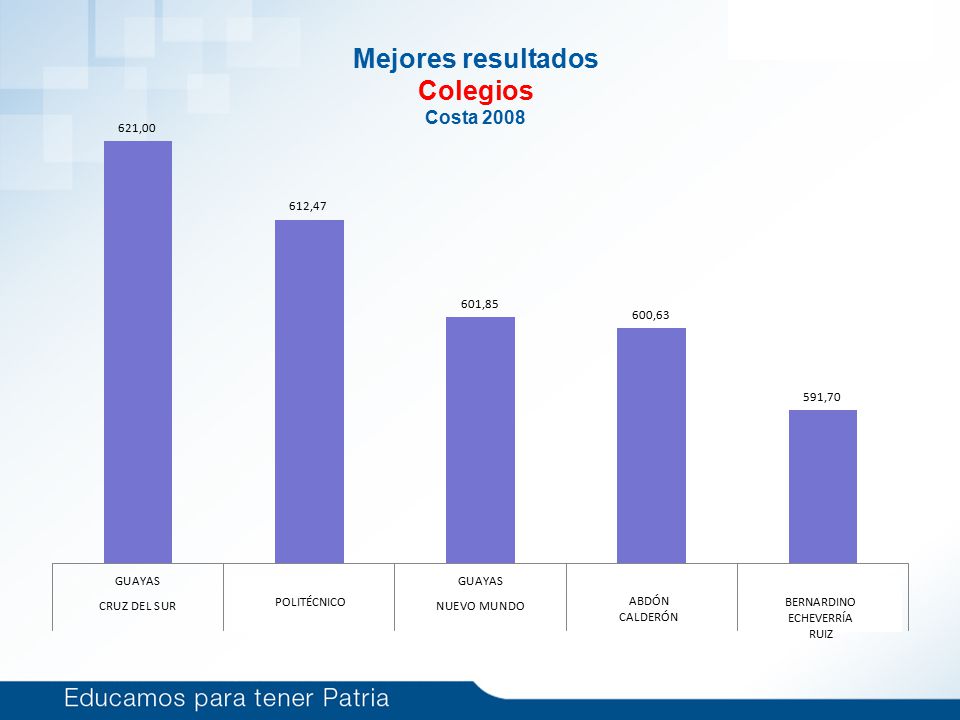 Mejores resultados
Colegios
Costa 2008

621,00

612,47

601,85

600,63

591,70

GUAYAS
CRUZ DEL SUR

POLITÉCNICO

GUAYAS
NUEVO MUNDO

ABDÓN
CALDERÓN

BERNARDINO
ECHEVERRÍA
RUIZ

Educamos para tener Patria